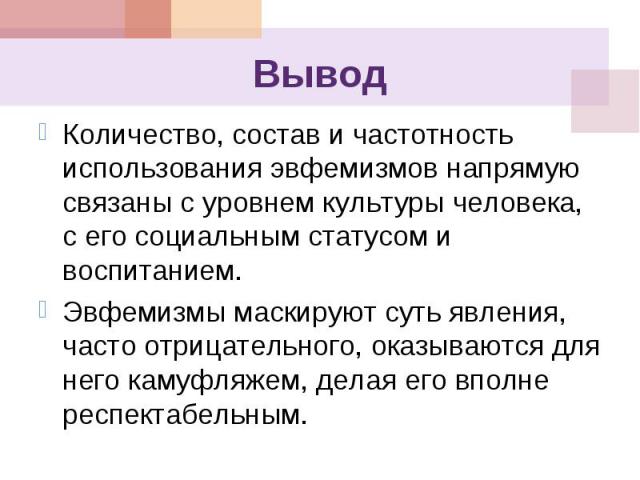 Вывод

Количество, состав и частотность использования эвфемизмов напрямую связаны с уровнем культуры человека, с его социальным статусом и воспитанием.

Эвфемизмы маскируют суть явления, часто отрицательного, оказываются для него камуфляжем, делая его вполне респектабельным.